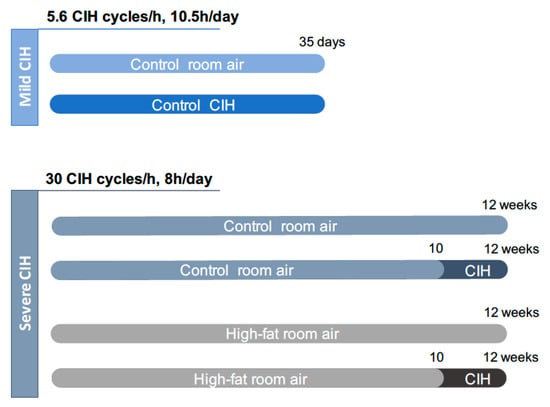 5.6 CIH cycles/h, 10.5h/day

Mild CIH

35 days

Control room air

Control CIH

30 CIH cycles/h, 8h/day

Severe CIH

12 weeks

Control room air

10 12 weeks

Control room air CIH

12 weeks

High-fat room air

10 12 weeks

High-fat room air CIH